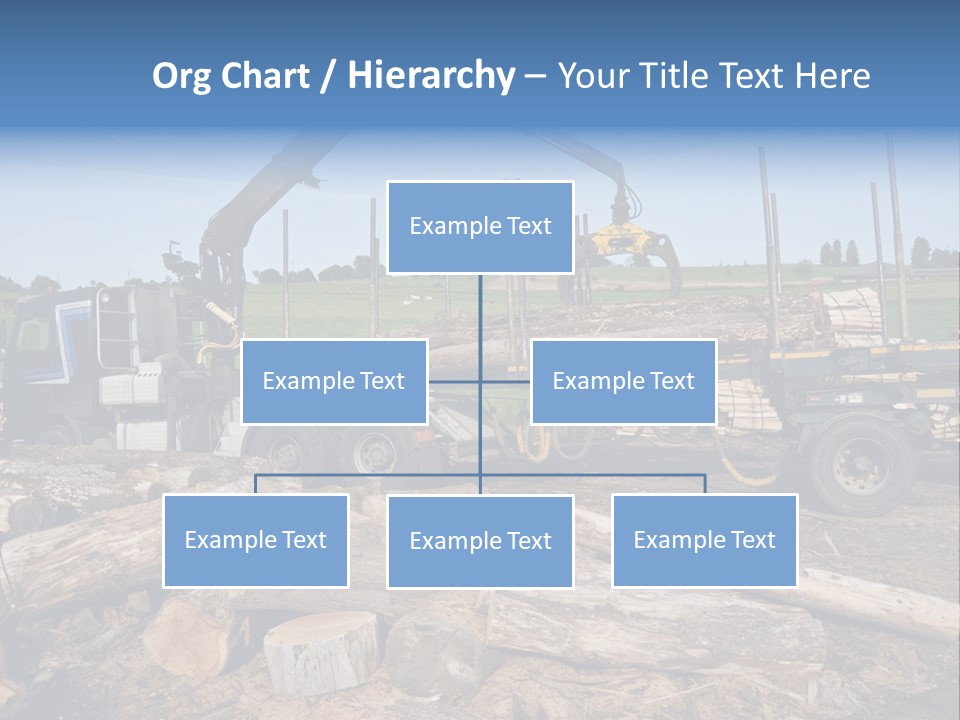 Org Chart / Hierarchy – Your Title Text Here

Example Text

Example Text

Example Text

Example Text

Example Text

Example Text